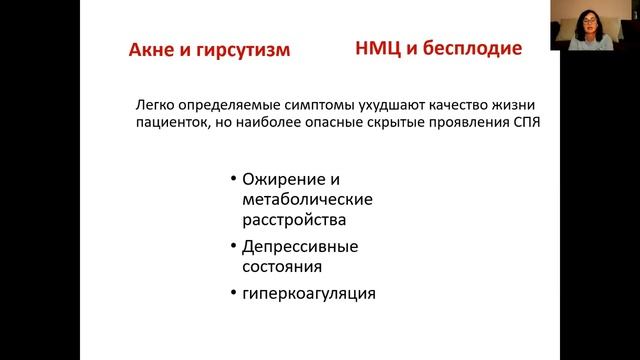 Акне и гирсутизм

НМЦ и бесплодие

Легко определяемые симптомы ухудшают качество жизни пациенток, но наиболее опасные скрытые проявления СПЯ

• Ожирение и метаболические расстройства
• Депрессивные состояния
• гиперкоагуляция